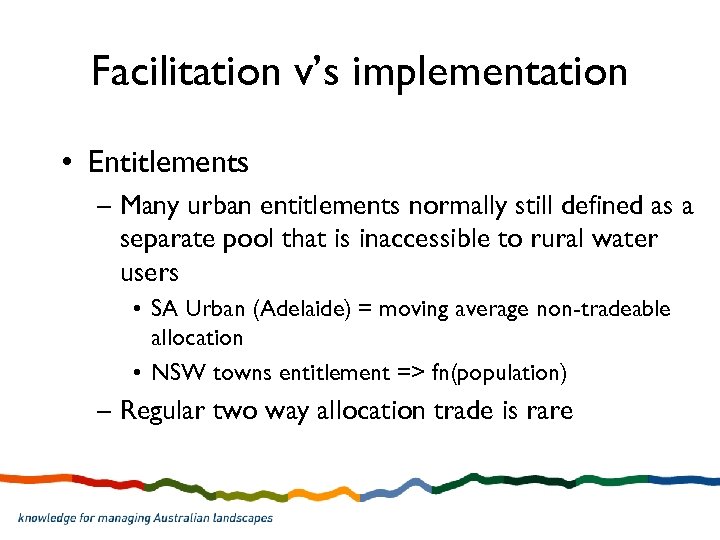 Facilitation v's implementation

• Entitlements

– Many urban entitlements normally still defined as a separate pool that is inaccessible to rural water users

• SA Urban (Adelaide) = moving average non-tradeable allocation

• NSW towns entitlement => fn(population)

– Regular two way allocation trade is rare

knowledge for managing Australian landscapes